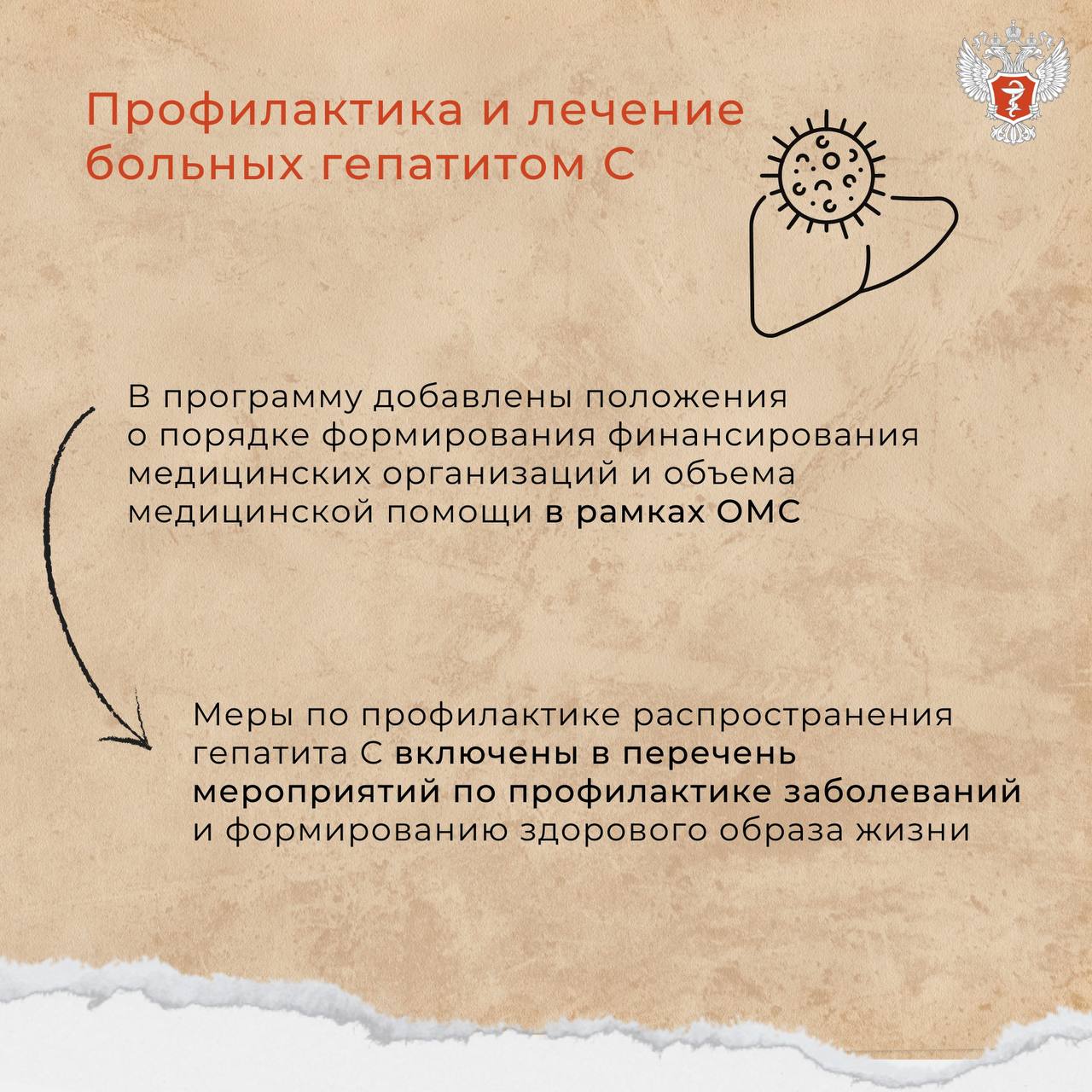 Профилактика и лечение больных гепатитом С

В программу добавлены положения о порядке формирования финансирования медицинских организаций и объема медицинской помощи в рамках ОМС

Меры по профилактике распространения гепатита С включены в перечень мероприятий по профилактике заболеваний и формированию здорового образа жизни